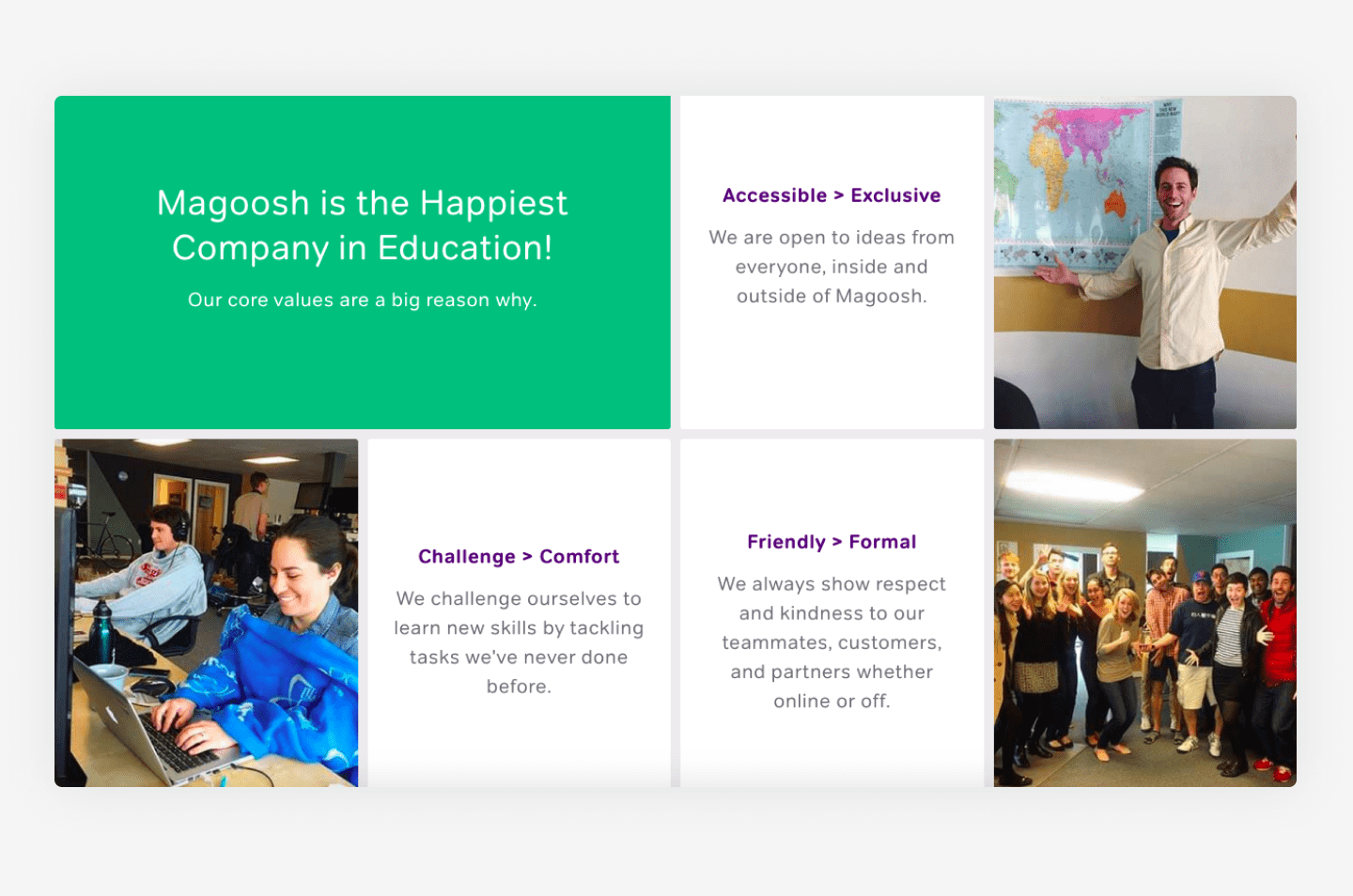 Magoosh is the Happiest Company in Education!

Our core values are a big reason why.

Accessible > Exclusive

We are open to ideas from everyone, inside and outside of Magoosh.

Challenge > Comfort

We challenge ourselves to learn new skills by tackling tasks we've never done before.

Friendly > Formal

We always show respect and kindness to our teammates, customers, and partners whether online or off.